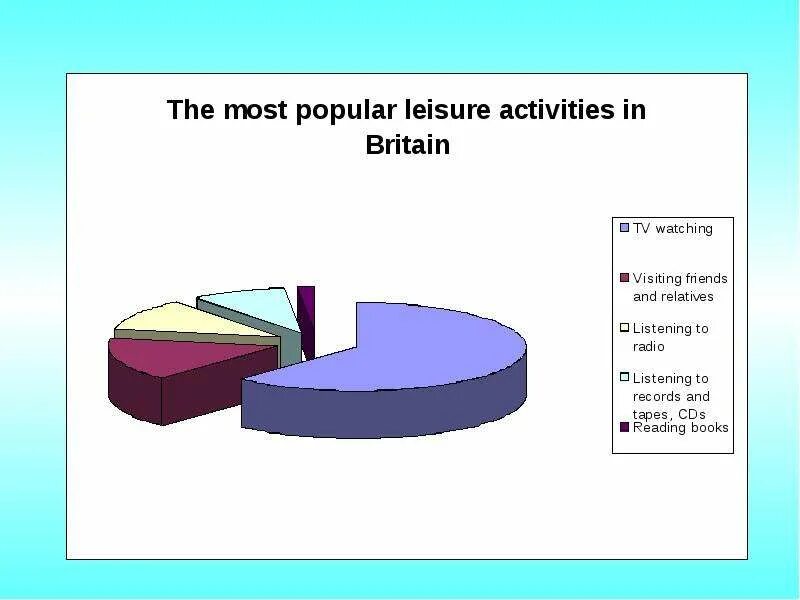 The most popular leisure activities in Britain

TV watching

Visiting friends and relatives

Listening to radio

Listening to records and tapes, CDs

Reading books